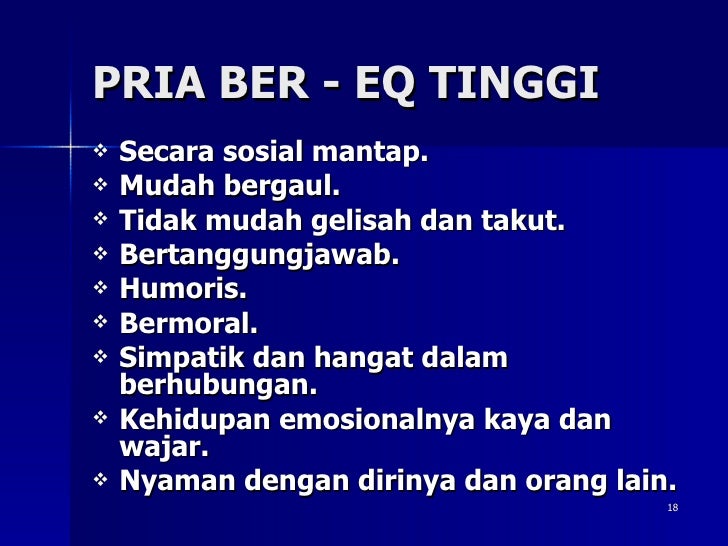 PRIA BER - EQ TINGGI

❖ Secara sosial mantap.
❖ Mudah bergaul.
❖ Tidak mudah gelisah dan takut.
❖ Bertanggungjawab.
❖ Humoris.
❖ Bermoral.
❖ Simpatik dan hangat dalam berhubungan.
❖ Kehidupan emosionalnya kaya dan wajar.
❖ Nyaman dengan dirinya dan orang lain.

18